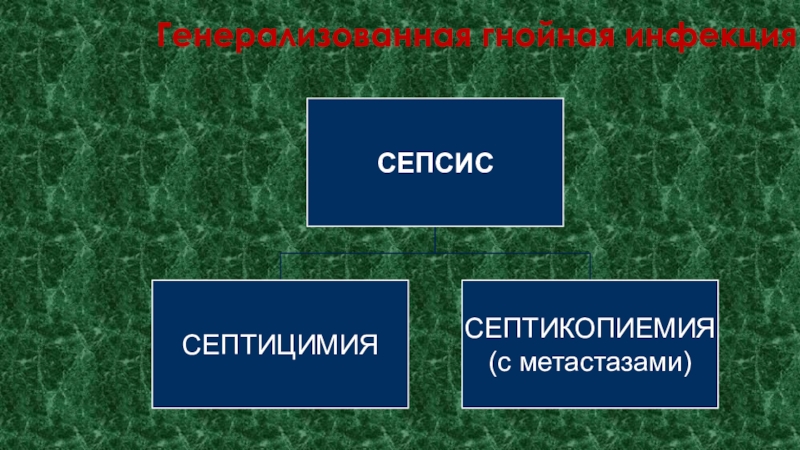 Генерализованная гнойная инфекция

СЕПСИС

СЕПТИЦИМИЯ

СЕПТИКОПИЕМИЯ (с метастазами)